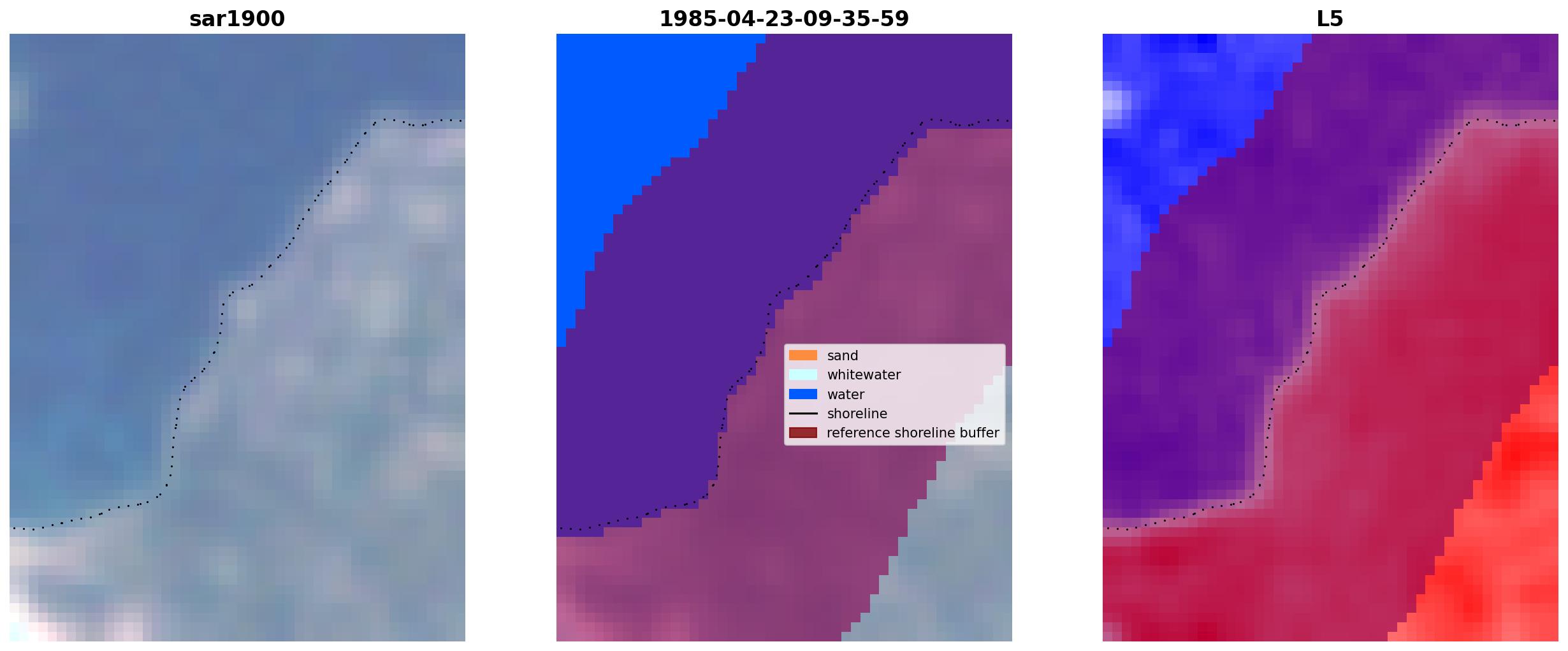 sar1900

1985-04-23-09-35-59

sand
whitewater
water
shoreline
reference shoreline buffer

L5